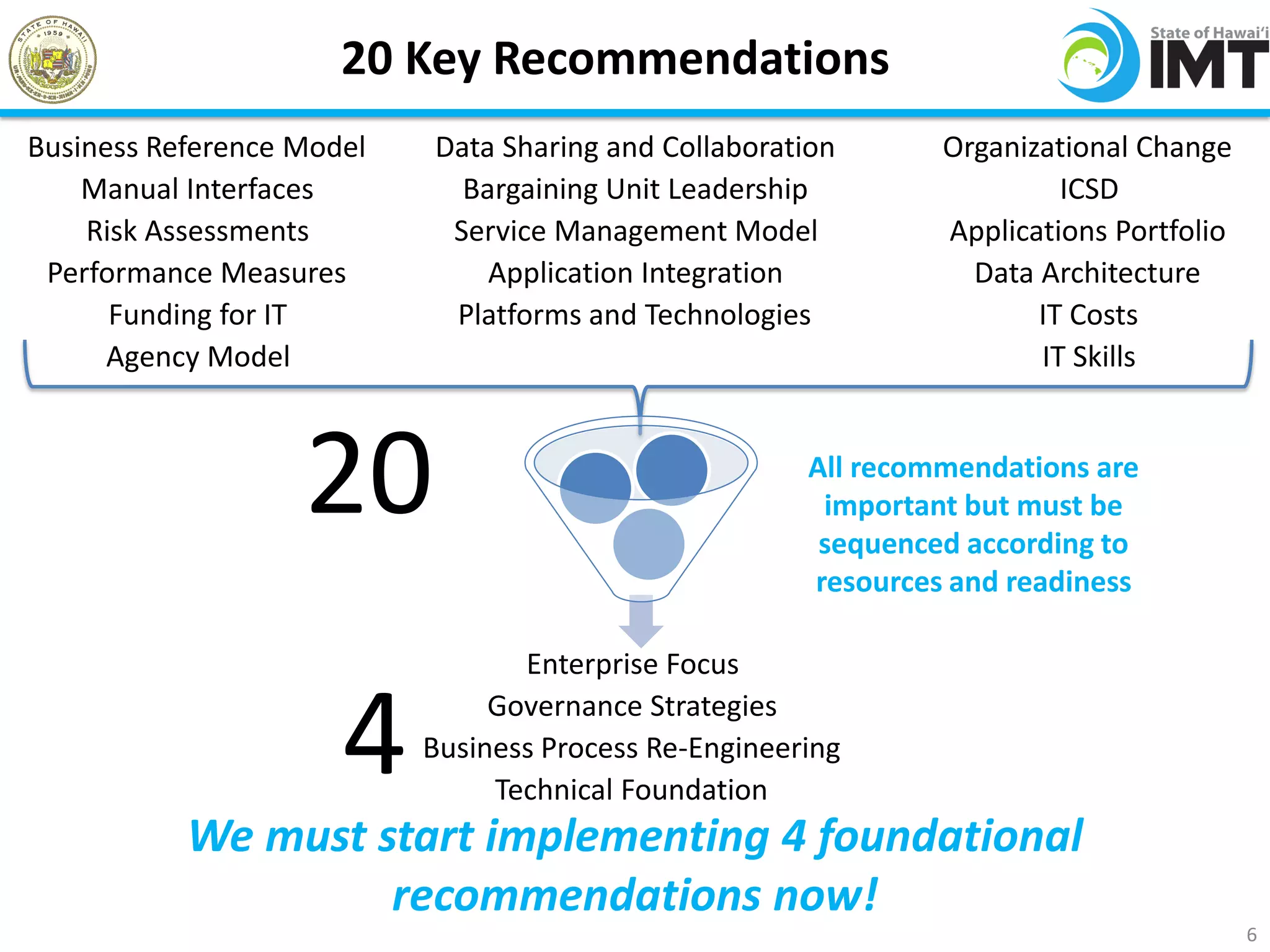 STATE OF HAWAII 1959

20 Key Recommendations

State of Hawai'i IMT

Business Reference Model
Manual Interfaces
Risk Assessments
Performance Measures
Funding for IT
Agency Model

Data Sharing and Collaboration
Bargaining Unit Leadership
Service Management Model
Application Integration
Platforms and Technologies

Organizational Change
ICSD
Applications Portfolio
Data Architecture
IT Costs
IT Skills

20

All recommendations are important but must be sequenced according to resources and readiness

4

Enterprise Focus
Governance Strategies
Business Process Re-Engineering
Technical Foundation

We must start implementing 4 foundational recommendations now!

6